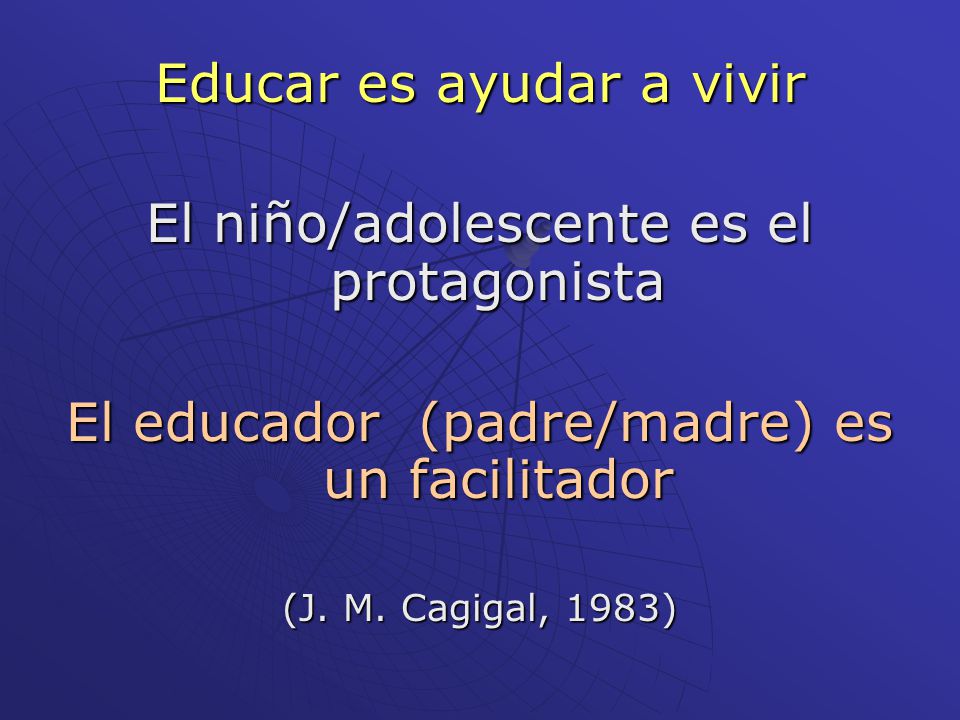 Educar es ayudar a vivir

El niño/adolescente es el protagonista

El educador (padre/madre) es un facilitador

(J. M. Cagigal, 1983)